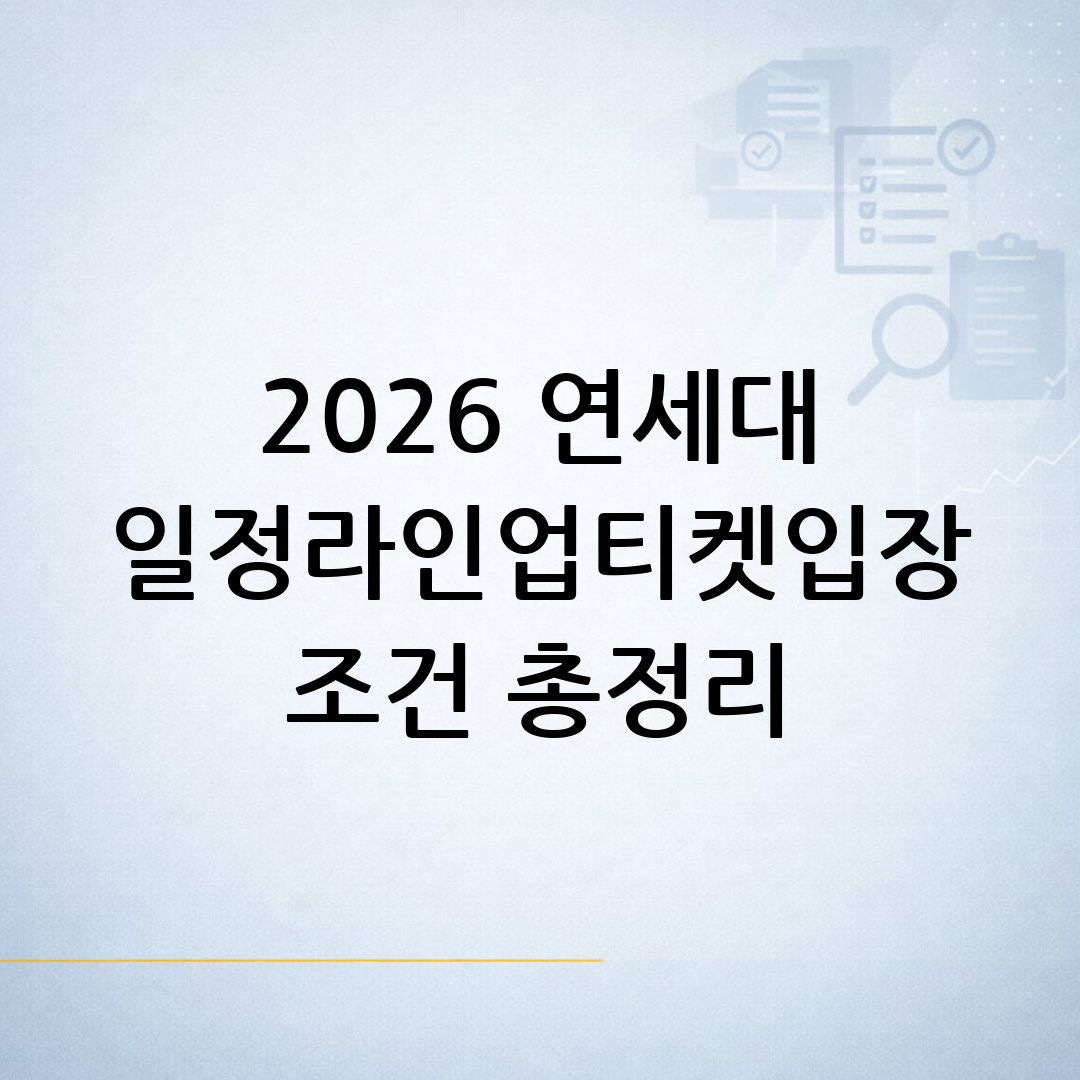 2026 연세대 일정라인업티켓입장 조건 총정리